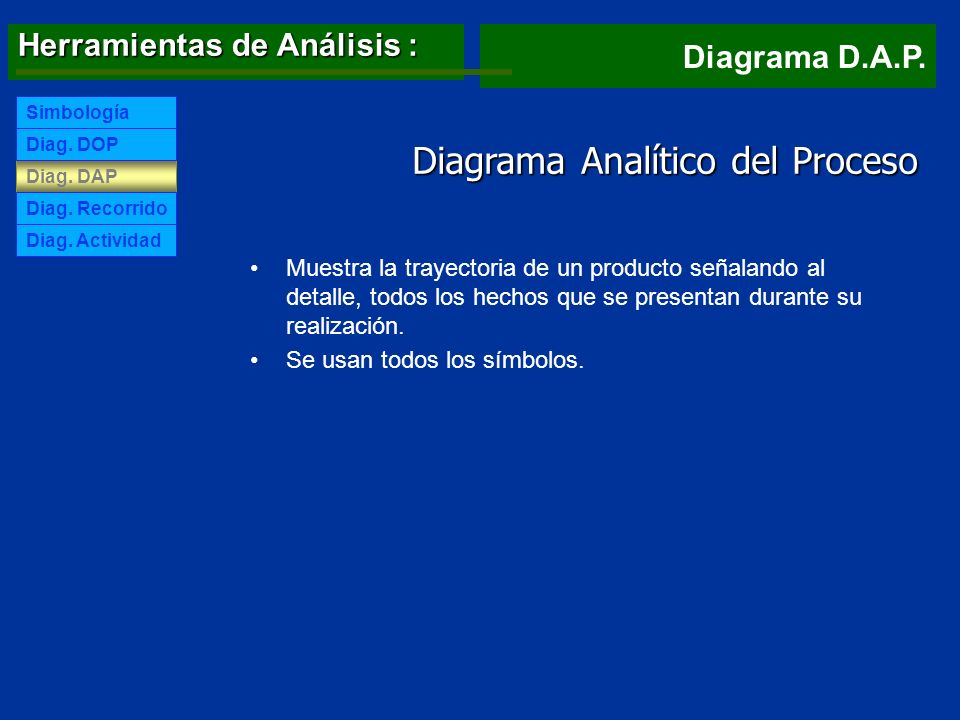 Herramientas de Análisis :

Diagrama D.A.P.

Simbología
Diag. DOP
Diag. DAP
Diag. Recorrido
Diag. Actividad

Diagrama Analítico del Proceso

• Muestra la trayectoria de un producto señalando al detalle, todos los hechos que se presentan durante su realización.
• Se usan todos los símbolos.